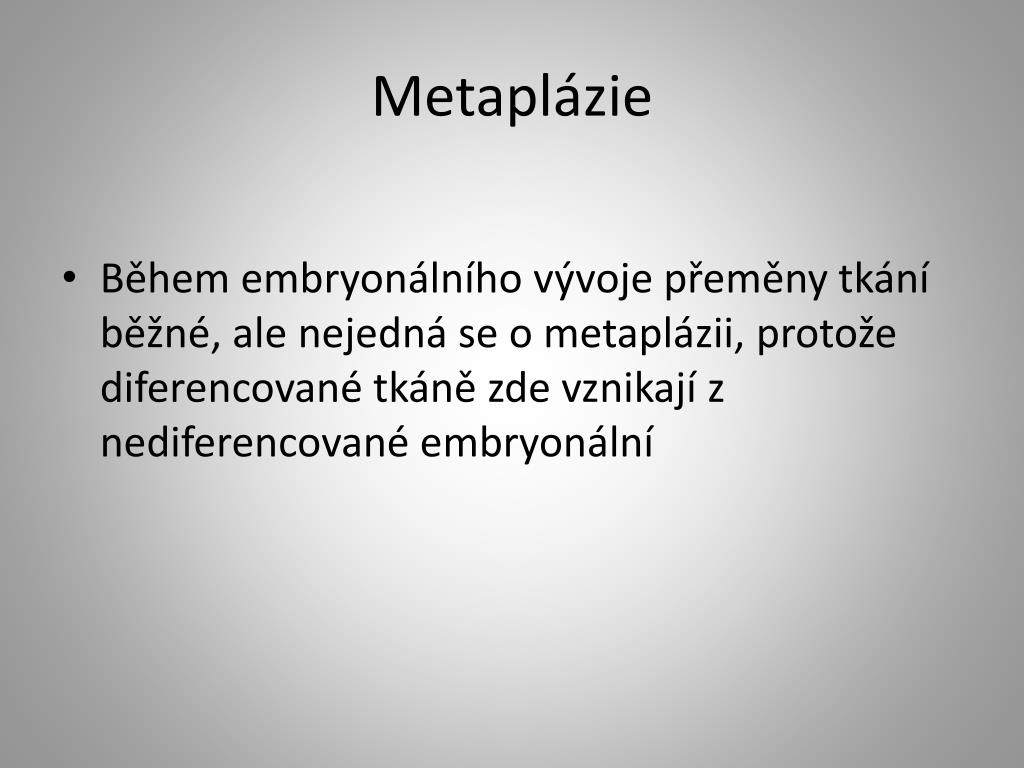 Metaplázie

• Během embryonálního vývoje přeměny tkání běžné, ale nejedná se o metaplázii, protože diferencované tkáně zde vznikají z nediferencované embryonální